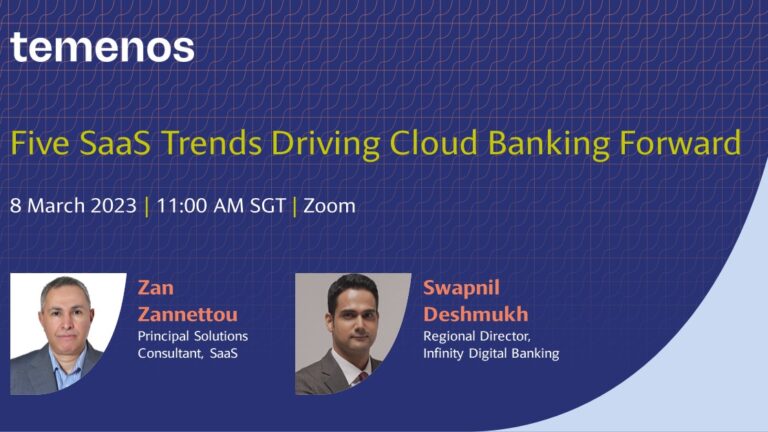 temenos

Five SaaS Trends Driving Cloud Banking Forward

8 March 2023 | 11:00 AM SGT | Zoom

Zan Zannettou
Principal Solutions Consultant, SaaS

Swapnil Deshmukh
Regional Director, Infinity Digital Banking